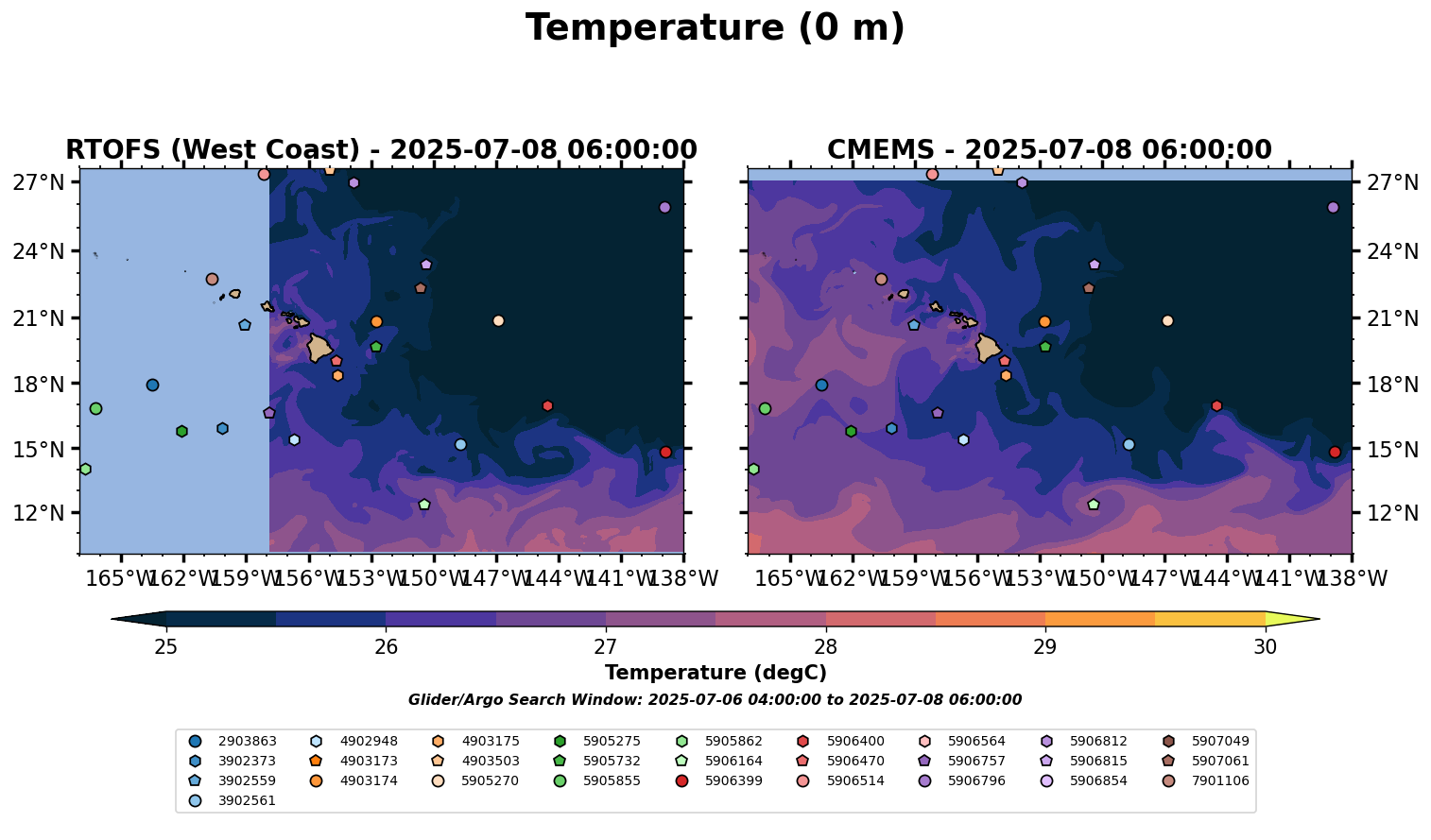 Temperature (0 m)

RTOFS (West Coast) - 2025-07-08 06:00:00

27°N
24°N
21°N
18°N
15°N
12°N

165°W 162°W 159°W 156°W 153°W 150°W 147°W 144°W 141°W 138°W

CMEMS - 2025-07-08 06:00:00

27°N
24°N
21°N
18°N
15°N
12°N

165°W 162°W 159°W 156°W 153°W 150°W 147°W 144°W 141°W 138°W

25 26 27 28 29 30

Temperature (degC)

Glider/Argo Search Window: 2025-07-06 04:00:00 to 2025-07-08 06:00:00

2903863
3902373
3902559
3902561
4902948
4903173
4903174
4903175
4903503
5905270
5905275
5905732
5905855
5905862
5906164
5906399
5906400
5906470
5906514
5906564
5906757
5906796
5906812
5906815
5906854
5907049
5907061
7901106